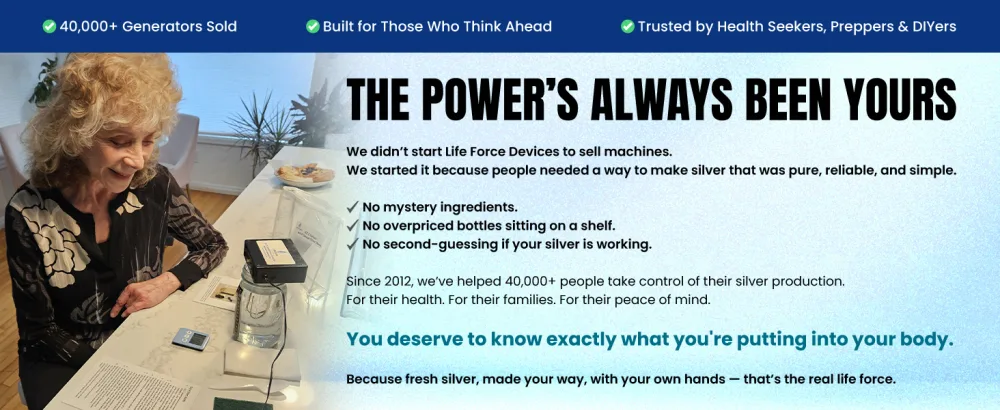 ✓ 40,000+ Generators Sold ✓ Built for Those Who Think Ahead ✓ Trusted by Health Seekers, Preppers & DIYers

THE POWER'S ALWAYS BEEN YOURS

We didn't start Life Force Devices to sell machines.
We started it because people needed a way to make silver that was pure, reliable, and simple.

✓ No mystery ingredients.
✓ No overpriced bottles sitting on a shelf.
✓ No second-guessing if your silver is working.

Since 2012, we've helped 40,000+ people take control of their silver production.
For their health. For their families. For their peace of mind.

You deserve to know exactly what you're putting into your body.

Because fresh silver, made your way, with your own hands — that's the real life force.